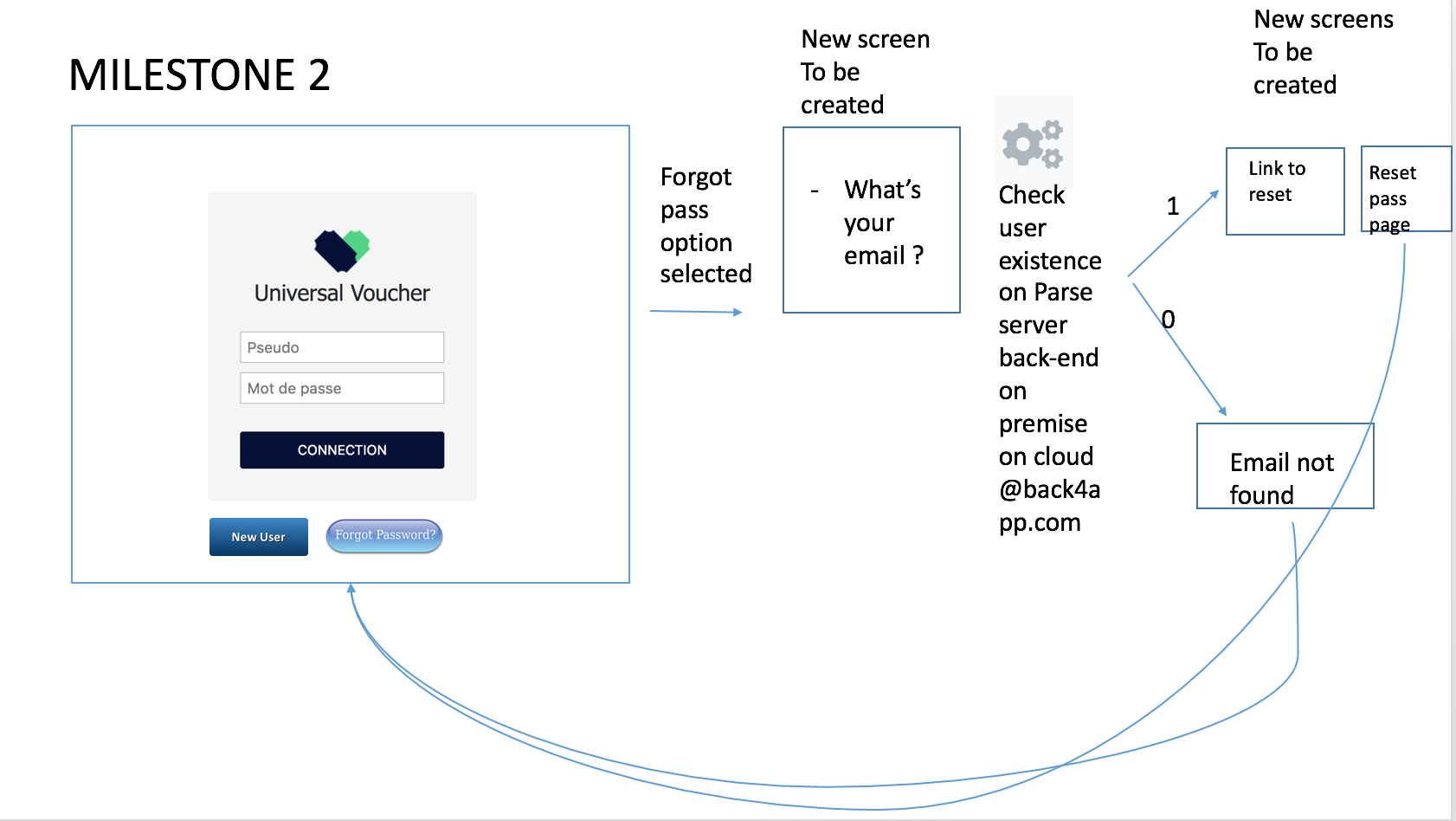 MILESTONE 2

Universal Voucher

Pseudo

Mot de passe

CONNECTION

New User

Forgot Password?

Forgot pass option selected

New screen To be created

- What's your email ?

Check user existence on Parse server back-end on premise on cloud @back4app.com

1

0

New screens To be created

Link to reset

Reset pass page

Email not found